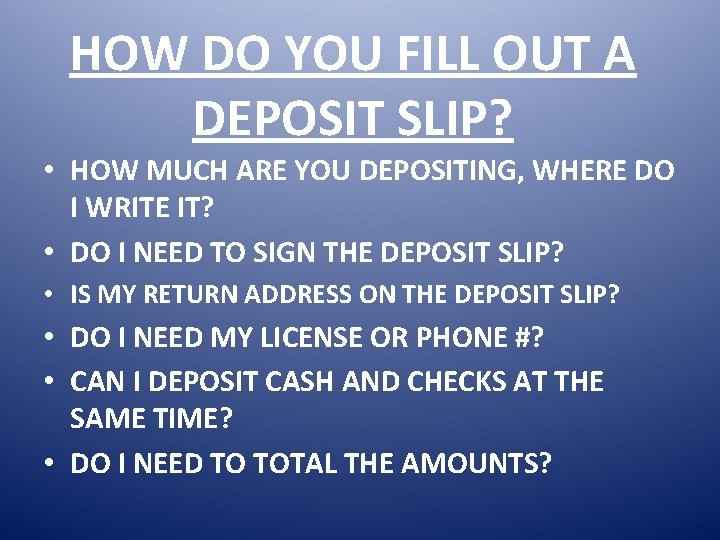 HOW DO YOU FILL OUT A DEPOSIT SLIP?

• HOW MUCH ARE YOU DEPOSITING, WHERE DO I WRITE IT?
• DO I NEED TO SIGN THE DEPOSIT SLIP?
• IS MY RETURN ADDRESS ON THE DEPOSIT SLIP?
• DO I NEED MY LICENSE OR PHONE #?
• CAN I DEPOSIT CASH AND CHECKS AT THE SAME TIME?
• DO I NEED TO TOTAL THE AMOUNTS?